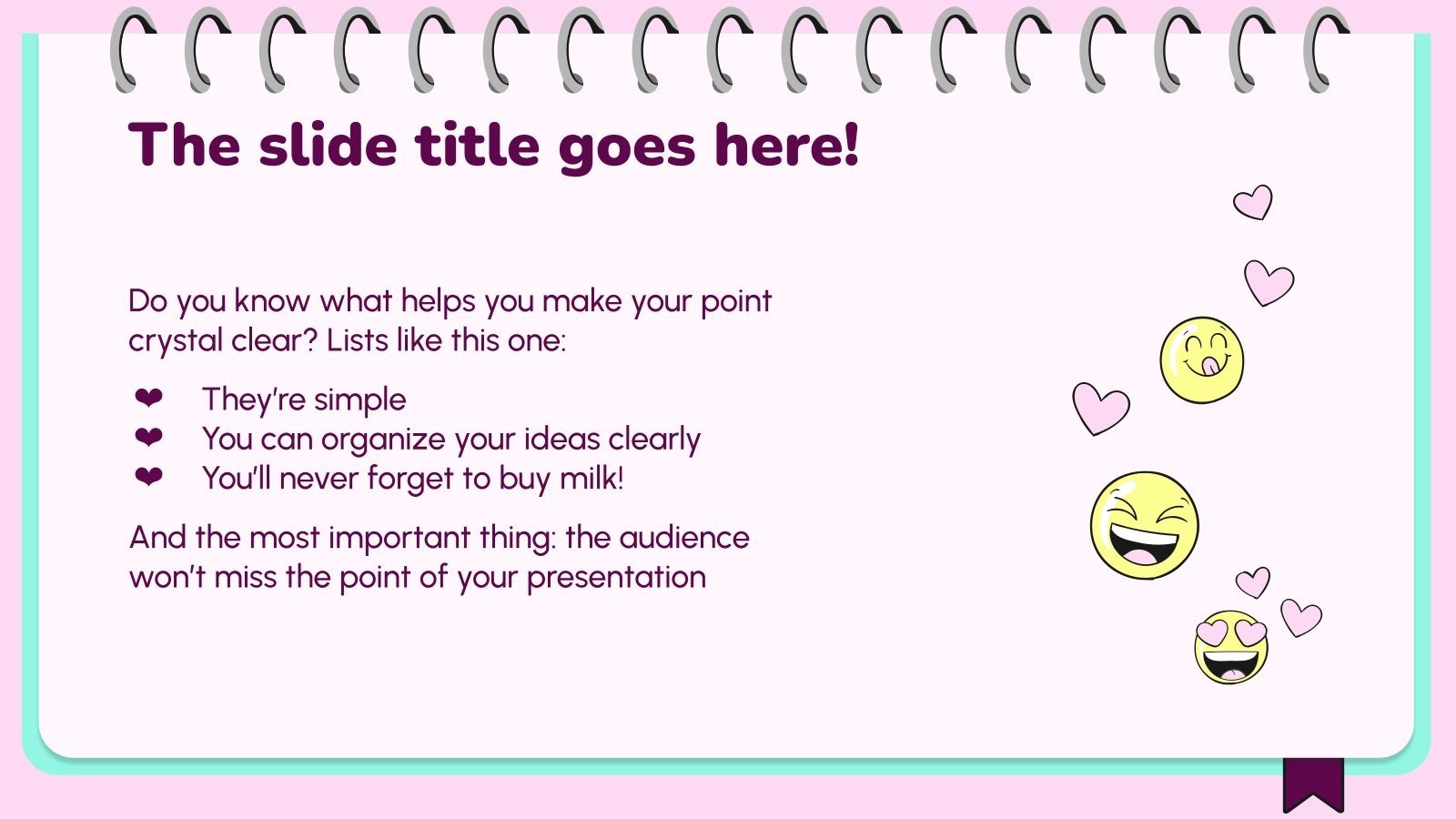 The slide title goes here!

Do you know what helps you make your point crystal clear? Lists like this one:

❤ They're simple
❤ You can organize your ideas clearly
❤ You'll never forget to buy milk!

And the most important thing: the audience won't miss the point of your presentation